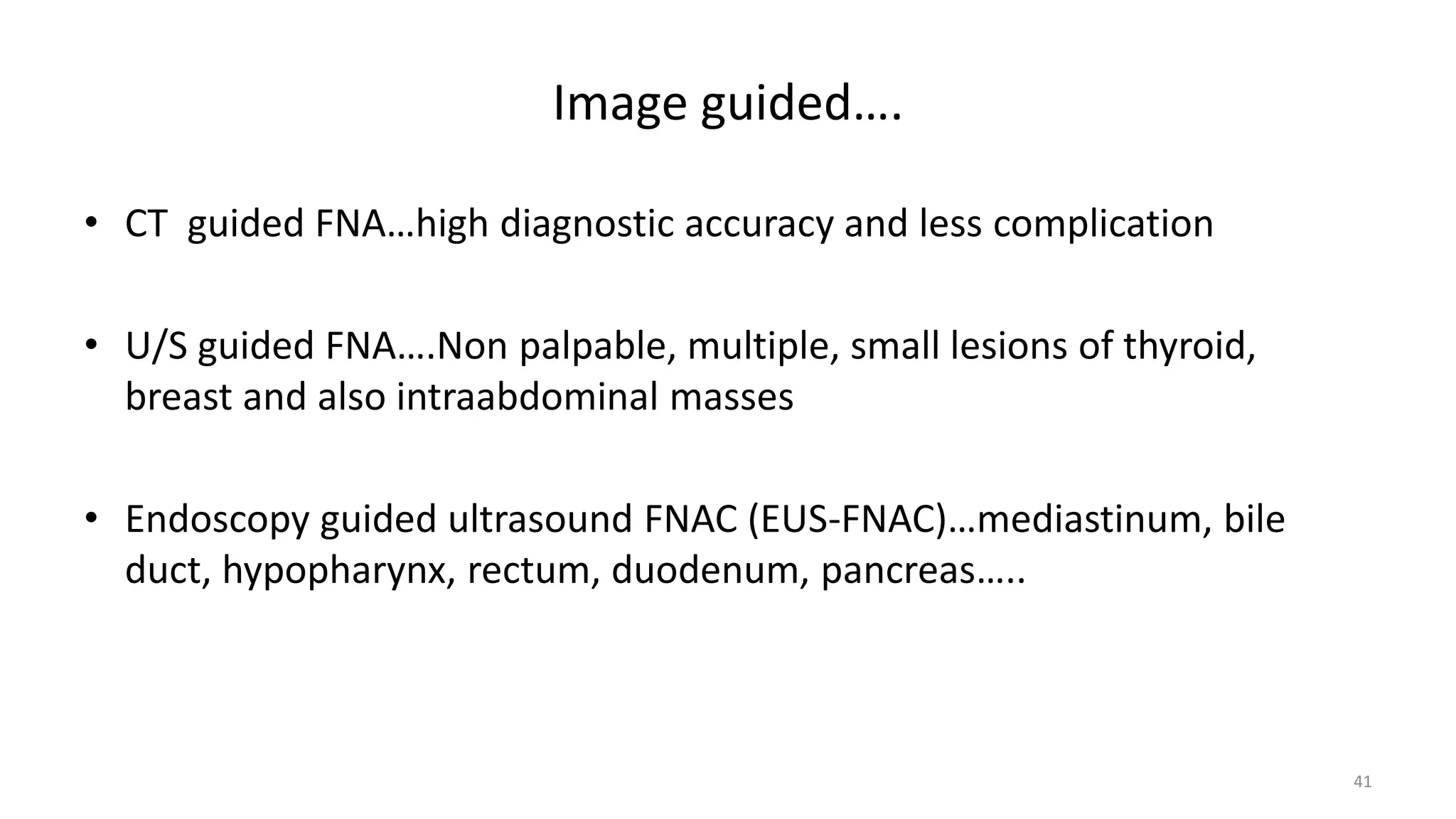 Image guided….

• CT  guided FNA…high diagnostic accuracy and less complication

• U/S guided FNA….Non palpable, multiple, small lesions of thyroid, breast and also intraabdominal masses

• Endoscopy guided ultrasound FNAC (EUS-FNAC)…mediastinum, bile duct, hypopharynx, rectum, duodenum, pancreas…..

41